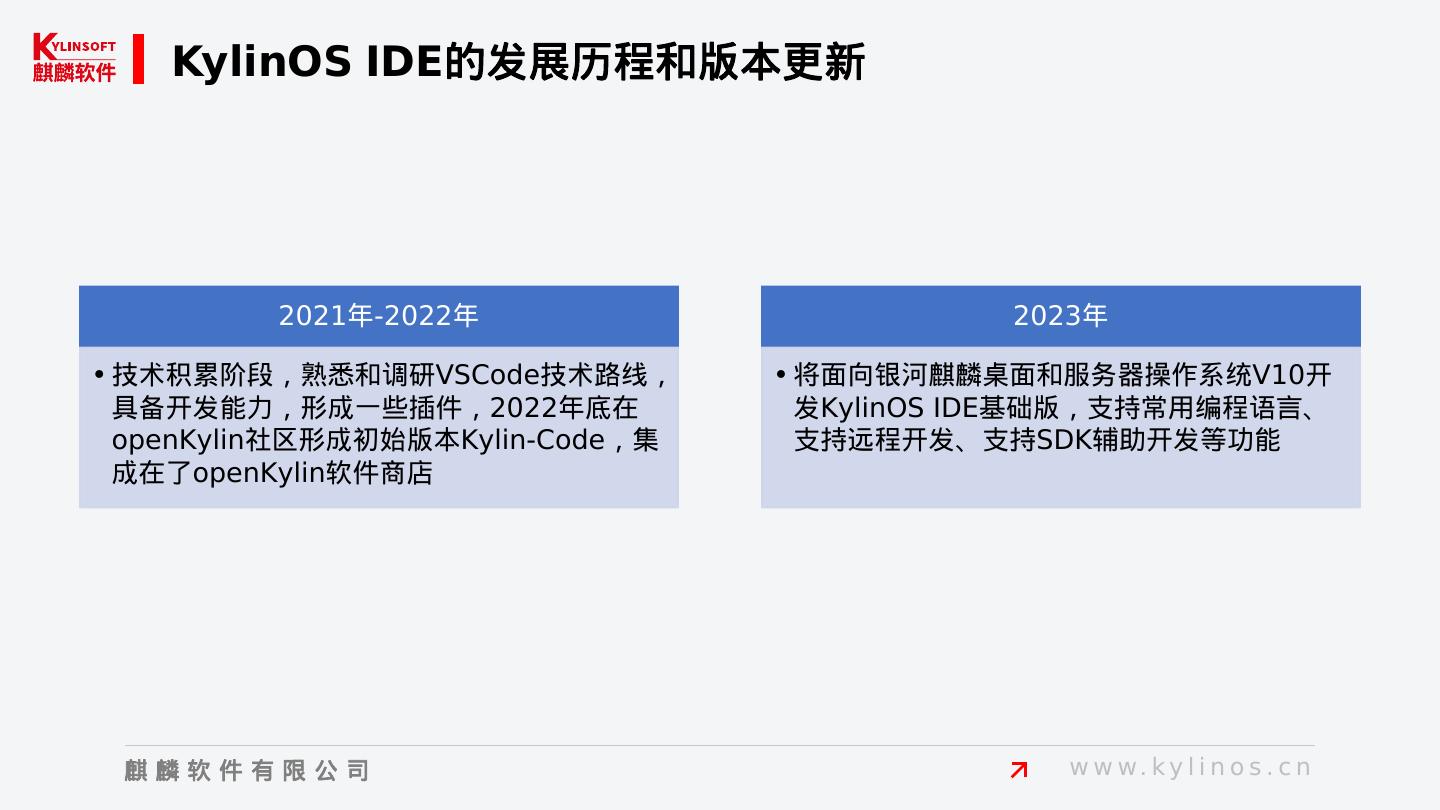 KYLINSOFT
麒麟软件

KylinOS IDE的发展历程和版本更新

2021年-2022年

• 技术积累阶段，熟悉和调研VSCode技术路线，具备开发能力，形成一些插件，2022年底在openKylin社区形成初始版本Kylin-Code，集成在了openKylin软件商店

2023年

• 将面向银河麒麟桌面和服务器操作系统V10开发KylinOS IDE基础版，支持常用编程语言、支持远程开发、支持SDK辅助开发等功能

麒麟软件有限公司

www.kylinos.cn